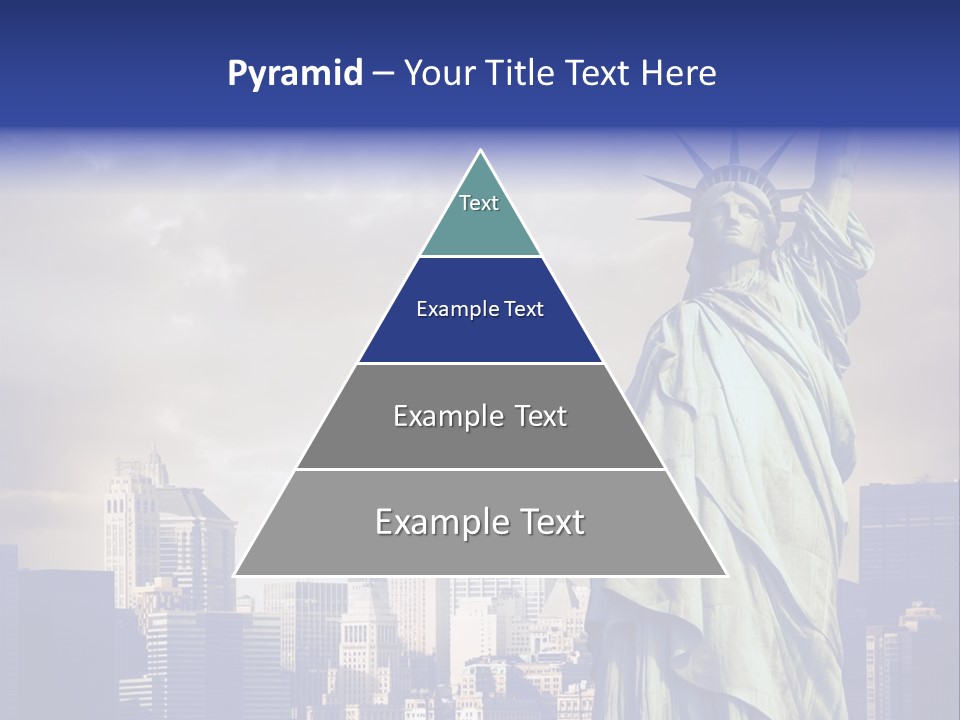 Pyramid – Your Title Text Here

Text

Example Text

Example Text

Example Text